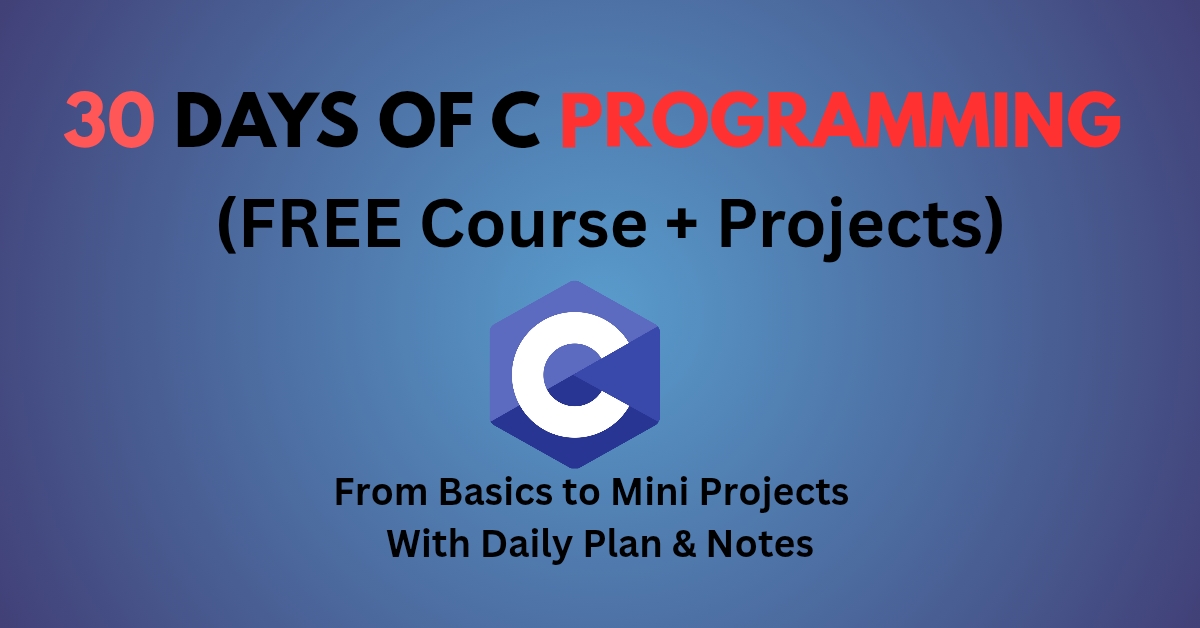 30 DAYS OF C PROGRAMMING
(FREE Course + Projects)

C

From Basics to Mini Projects
With Daily Plan & Notes